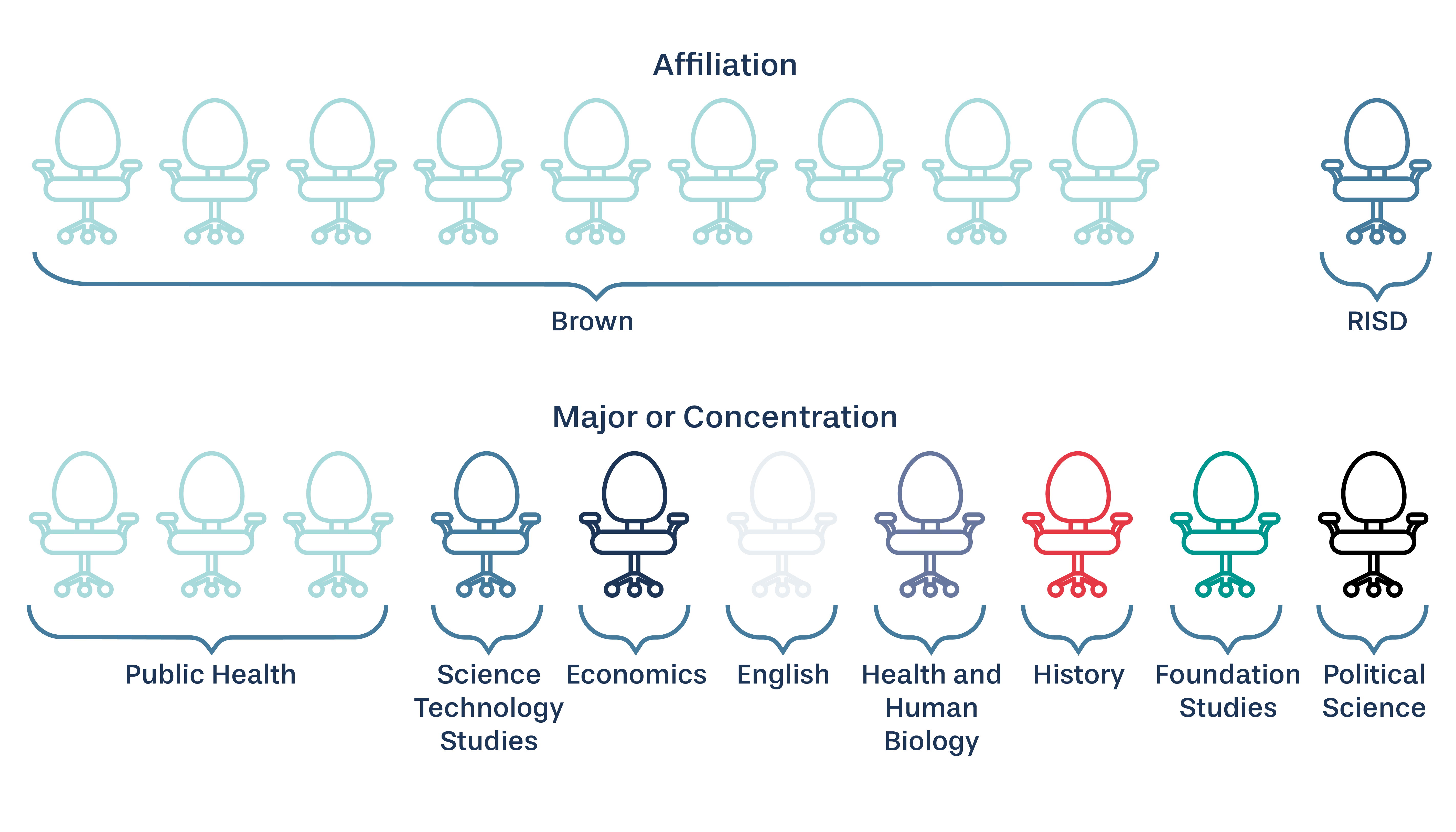 Affiliation

Brown

RISD

Major or Concentration

Public Health

Science Technology Studies

Economics

English

Health and Human Biology

History

Foundation Studies

Political Science